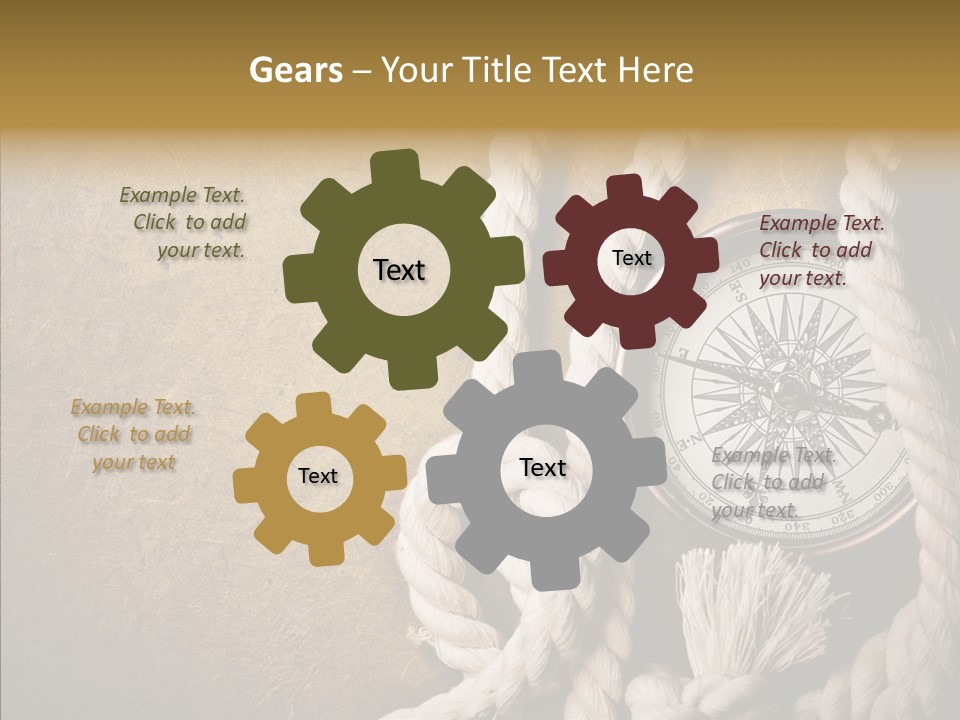 Gears – Your Title Text Here

Example Text. Click to add your text.

Text

Text

Example Text. Click to add your text.

Example Text. Click to add your text

Text

Text

Example Text. Click to add your text.